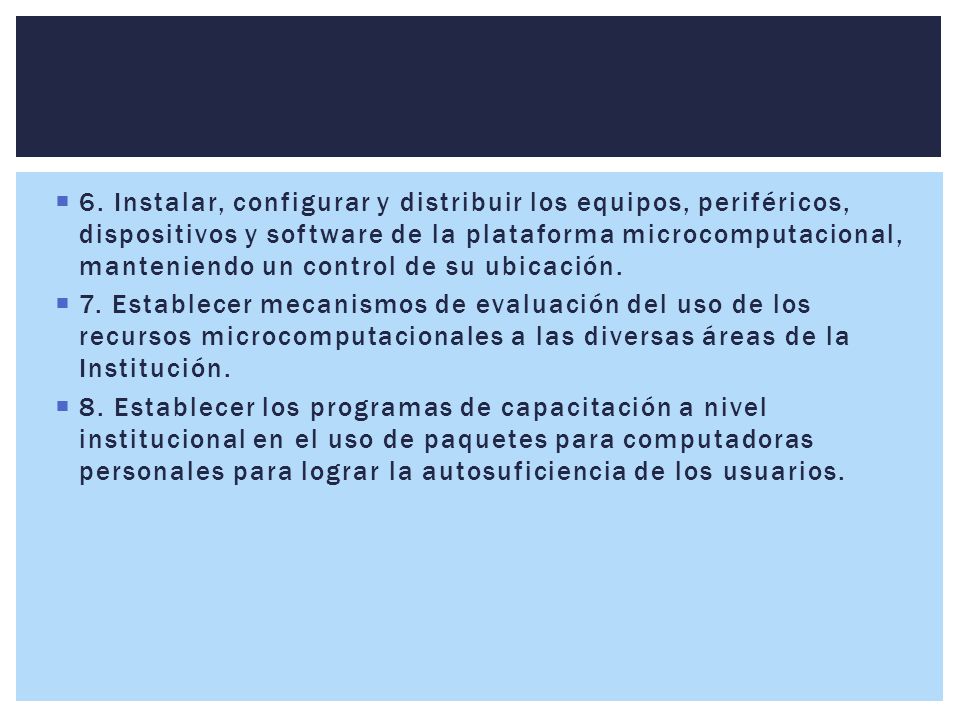 6. Instalar, configurar y distribuir los equipos, periféricos, dispositivos y software de la plataforma microcomputacional, manteniendo un control de su ubicación.

7. Establecer mecanismos de evaluación del uso de los recursos microcomputacionales a las diversas áreas de la Institución.

8. Establecer los programas de capacitación a nivel institucional en el uso de paquetes para computadoras personales para lograr la autosuficiencia de los usuarios.